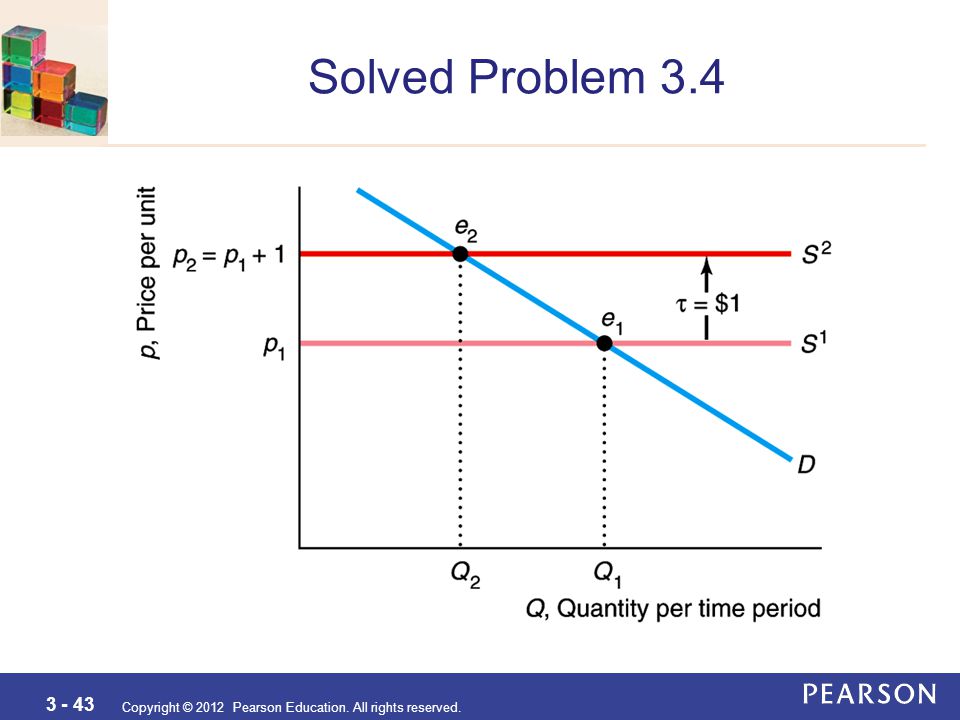 Solved Problem 3.4

$p$, Price per unit

$p_2 = p_1 + 1$

$p_1$

$e_2$

$e_1$

$\tau = \$1$

$S^2$

$S^1$

$D$

$Q_2$

$Q_1$

$Q$, Quantity per time period

3 - 43

Copyright © 2012 Pearson Education. All rights reserved.

PEARSON